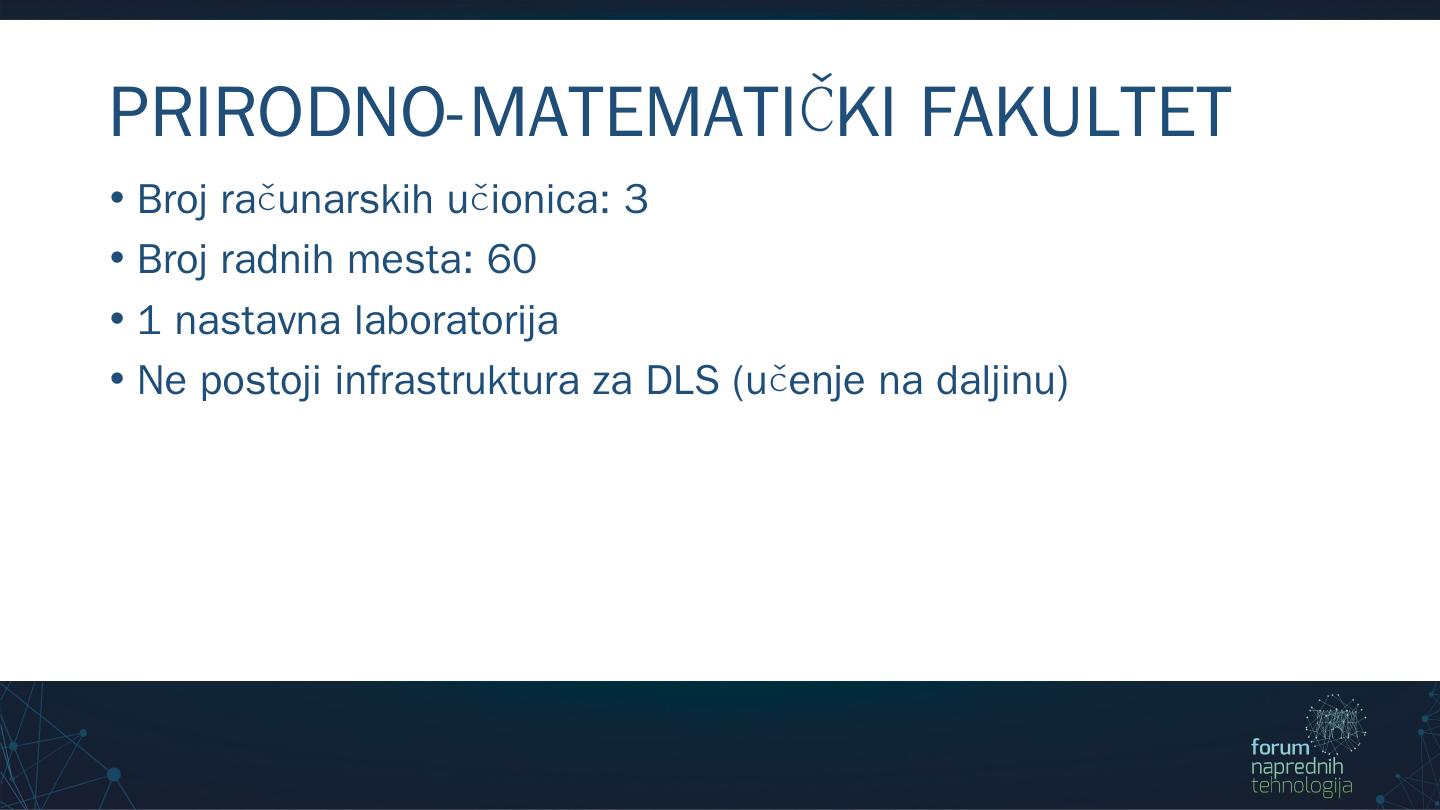 PRIRODNO-MATEMATIČKI FAKULTET

• Broj računarskih učionica: 3
• Broj radnih mesta: 60
• 1 nastavna laboratorija
• Ne postoji infrastruktura za DLS (učenje na daljinu)

forum
naprednih
tehnologija